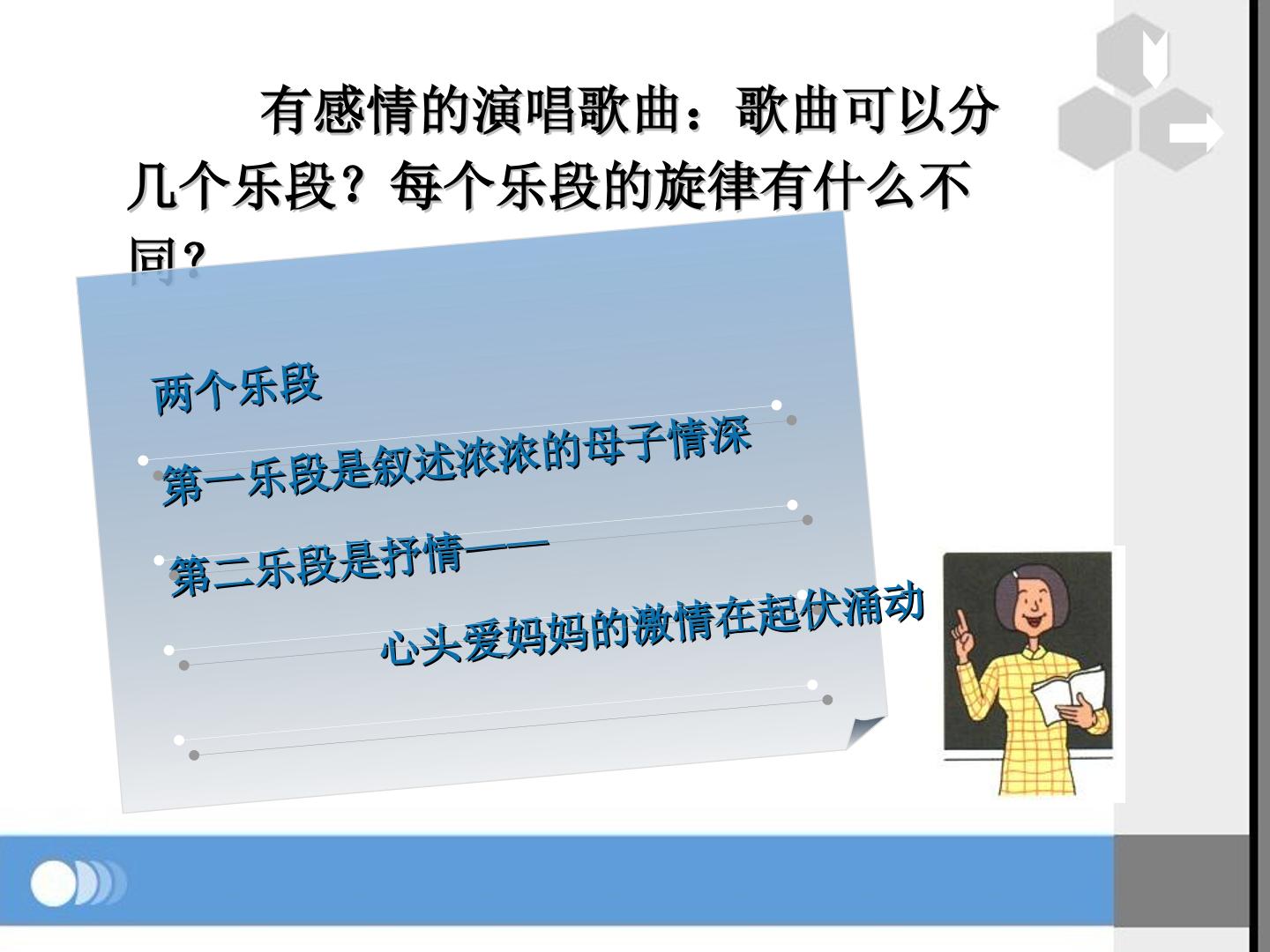 有感情的演唱歌曲：歌曲可以分几个乐段？每个乐段的旋律有什么不同？

两个乐段

第一乐段是叙述浓浓的母子情深

第二乐段是抒情——

心头爱妈妈的激情在起伏涌动